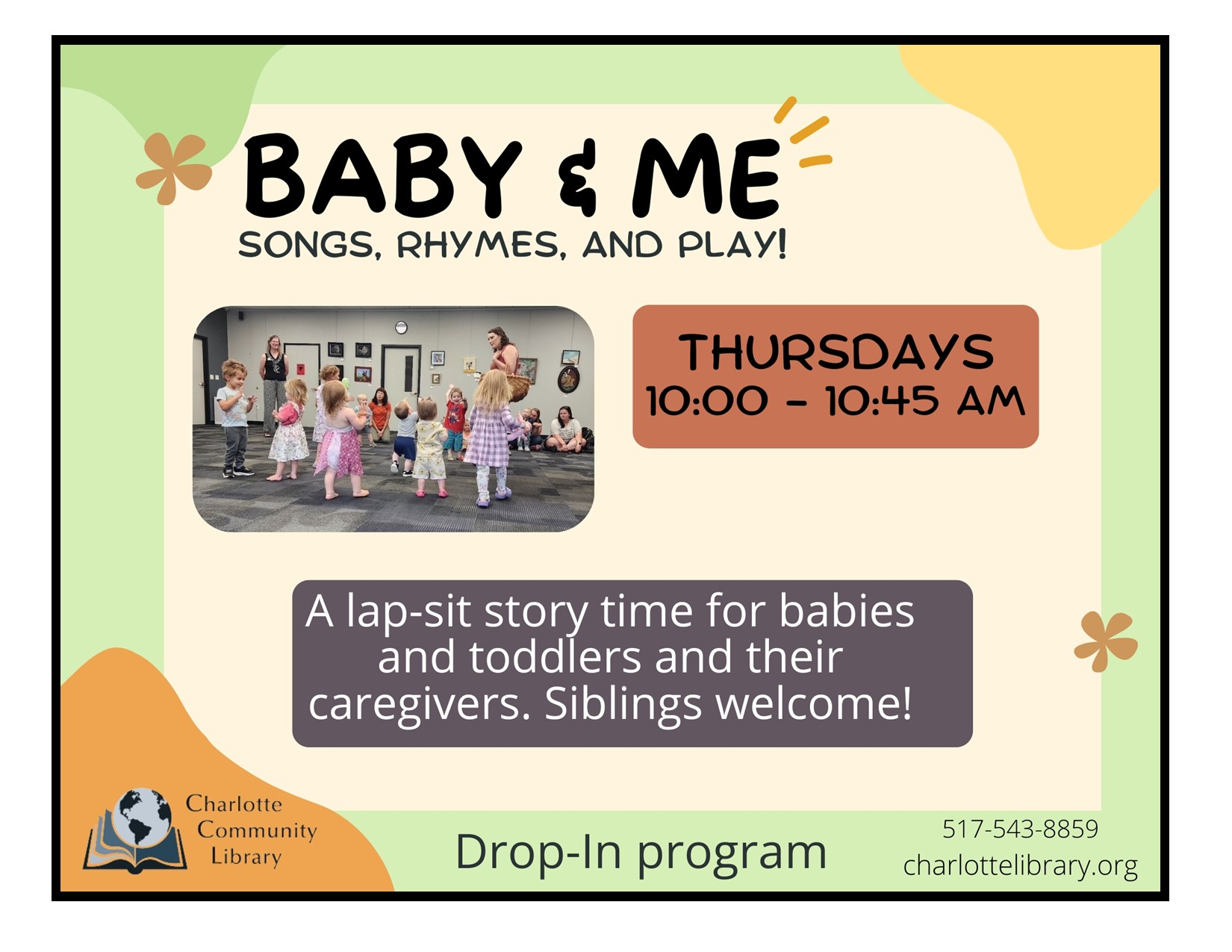 BABY & ME
SONGS, RHYMES, AND PLAY!

THURSDAYS
10:00 - 10:45 AM

A lap-sit story time for babies and toddlers and their caregivers. Siblings welcome!

Charlotte Community Library

Drop-In program

517-543-8859
charlottelibrary.org